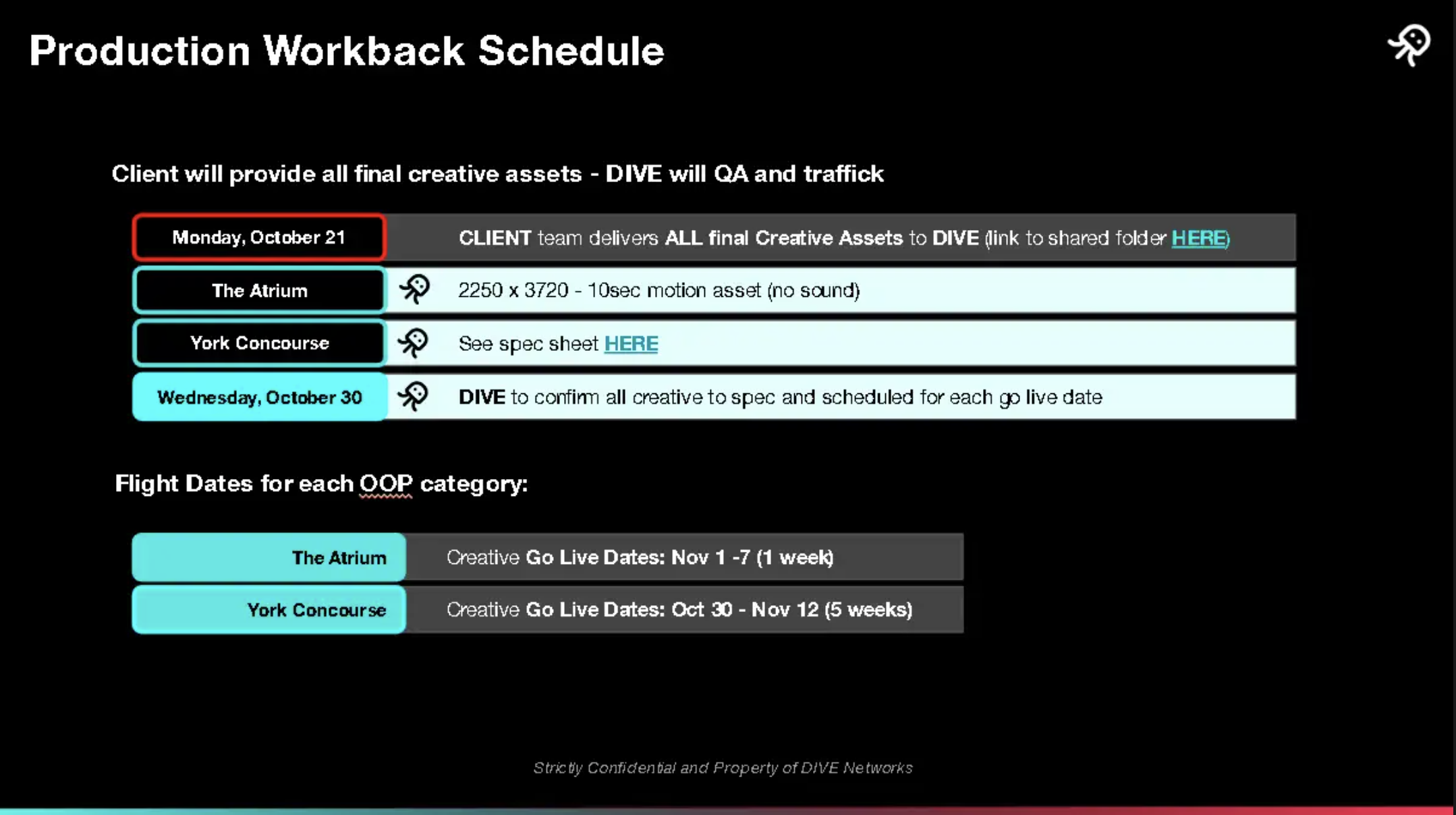 Production Workback Schedule

Client will provide all final creative assets - DIVE will QA and traffick

| Monday, October 21 | CLIENT team delivers ALL final Creative Assets to DIVE (link to shared folder HERE) |
|---|---|
| The Atrium | 2250 x 3720 - 10sec motion asset (no sound) |
| York Concourse | See spec sheet HERE |
| Wednesday, October 30 | DIVE to confirm all creative to spec and scheduled for each go live date |

Flight Dates for each OOP category:

| The Atrium | Creative Go Live Dates: Nov 1 -7 (1 week) |
|---|---|
| York Concourse | Creative Go Live Dates: Oct 30 - Nov 12 (5 weeks) |

Strictly Confidential and Property of DIVE Networks